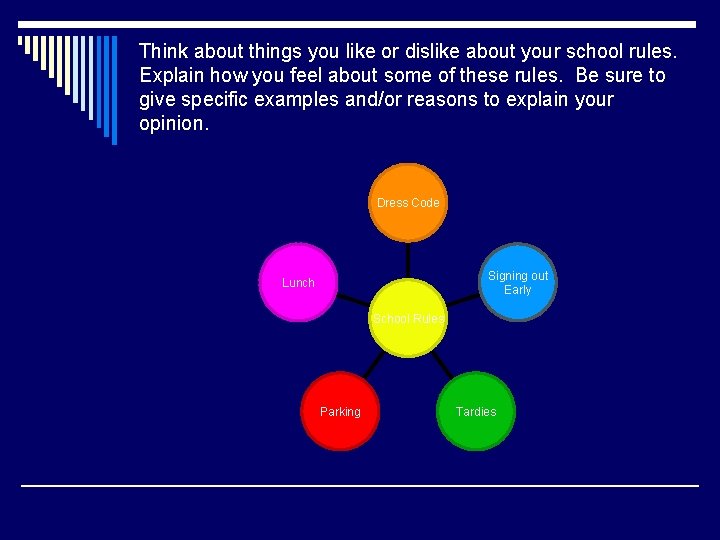 Think about things you like or dislike about your school rules. Explain how you feel about some of these rules. Be sure to give specific examples and/or reasons to explain your opinion.

Dress Code

Lunch

Signing out Early

School Rules

Parking

Tardies